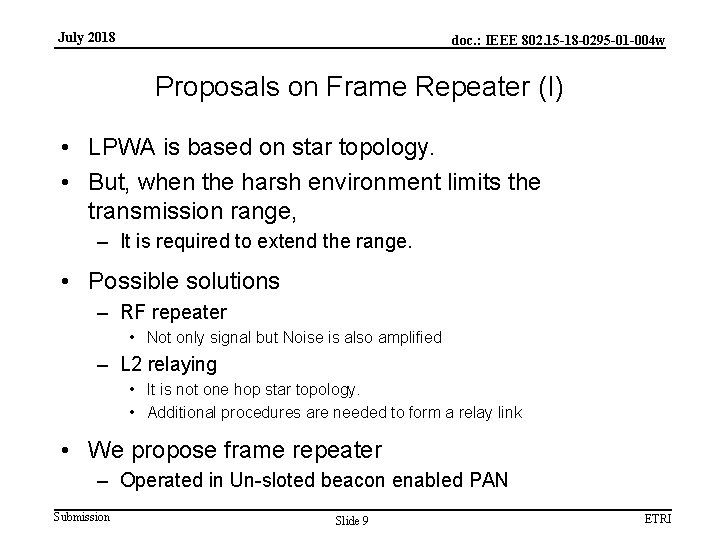 July 2018

doc.: IEEE 802.15-18-0295-01-004w

Proposals on Frame Repeater (I)

• LPWA is based on star topology.
• But, when the harsh environment limits the transmission range,
– It is required to extend the range.
• Possible solutions
– RF repeater
• Not only signal but Noise is also amplified
– L2 relaying
• It is not one hop star topology.
• Additional procedures are needed to form a relay link
• We propose frame repeater
– Operated in Un-sloted beacon enabled PAN

Submission

Slide 9

ETRI